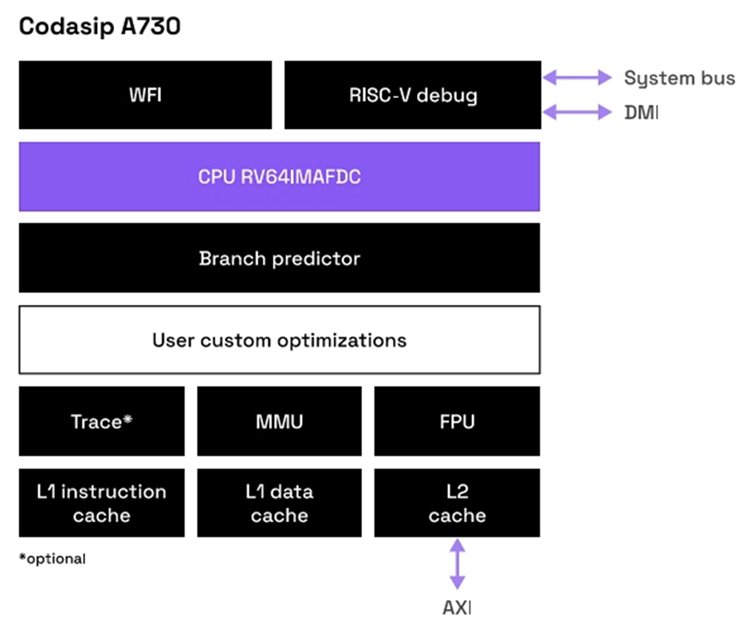 Codasip A730

WFI

RISC-V debug

System bus

DMI

CPU RV64IMAFDC

Branch predictor

User custom optimizations

Trace*

MMU

FPU

L1 instruction cache

L1 data cache

L2 cache

*optional

AXI